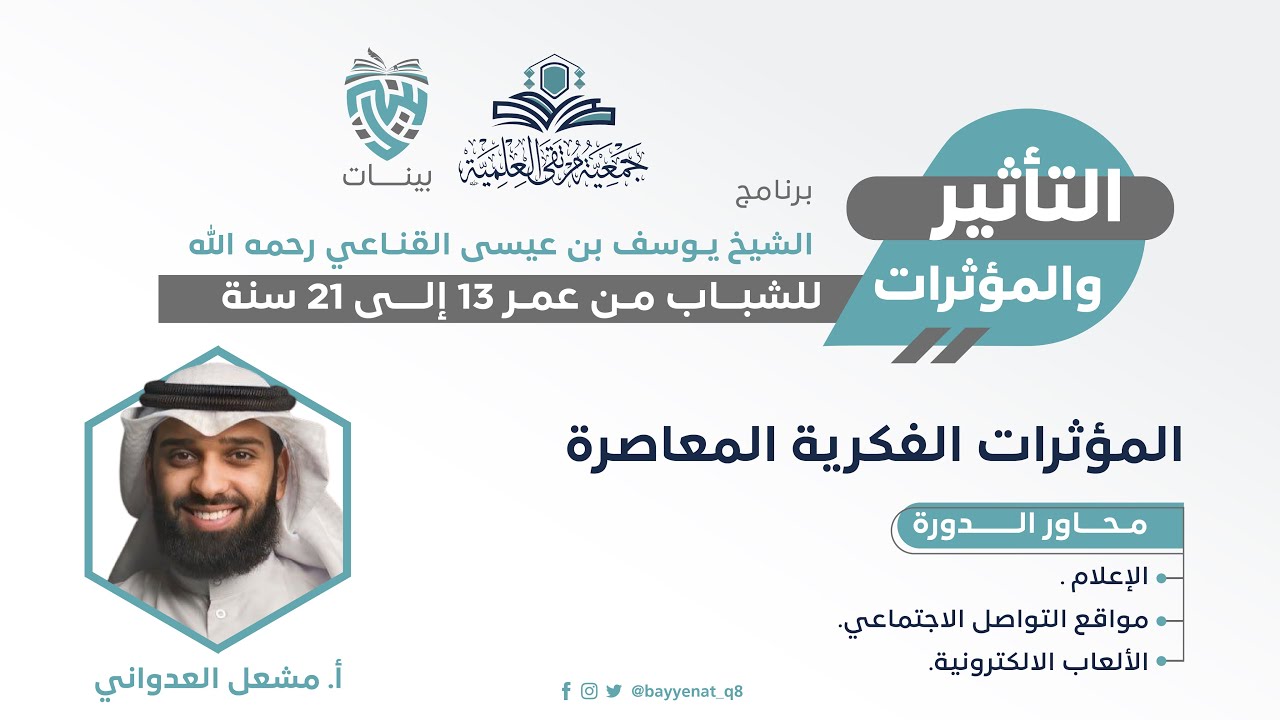 بينات

جمعية مرتقى العلمية

التأثير
والمؤثرات

برنامج
الشيخ يوسف بن عيسى القناعي رحمه الله
للشباب من عمر 13 إلى 21 سنة

المؤثرات الفكرية المعاصرة

محاور الدورة

الإعلام .
مواقع التواصل الاجتماعي.
الألعاب الالكترونية.

أ. مشعل العدواني

@bayyenat_q8